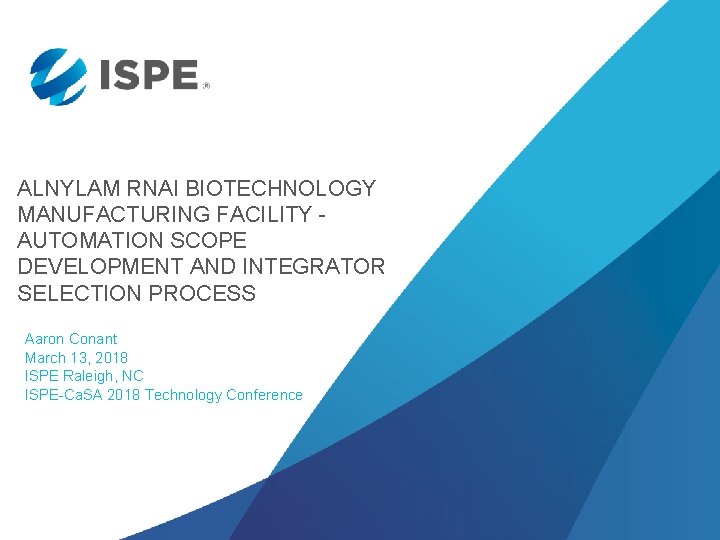 ISPE®

ALNYLAM RNAI BIOTECHNOLOGY MANUFACTURING FACILITY - AUTOMATION SCOPE DEVELOPMENT AND INTEGRATOR SELECTION PROCESS

Aaron Conant
March 13, 2018
ISPE Raleigh, NC
ISPE-CaSA 2018 Technology Conference